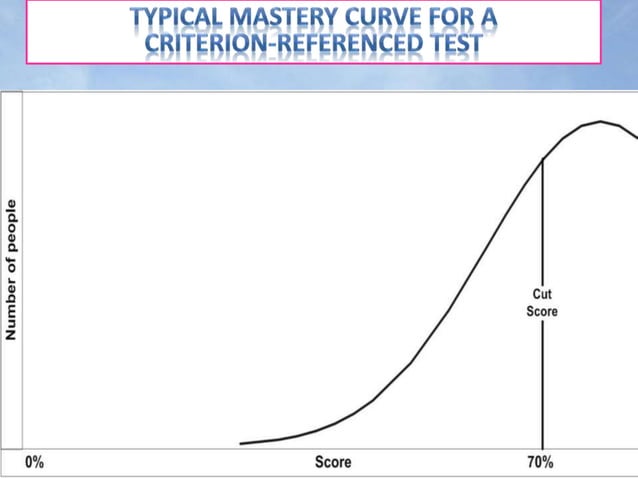 TYPICAL MASTERY CURVE FOR A CRITERION-REFERENCED TEST

Number of people

Cut Score

0%

Score

70%